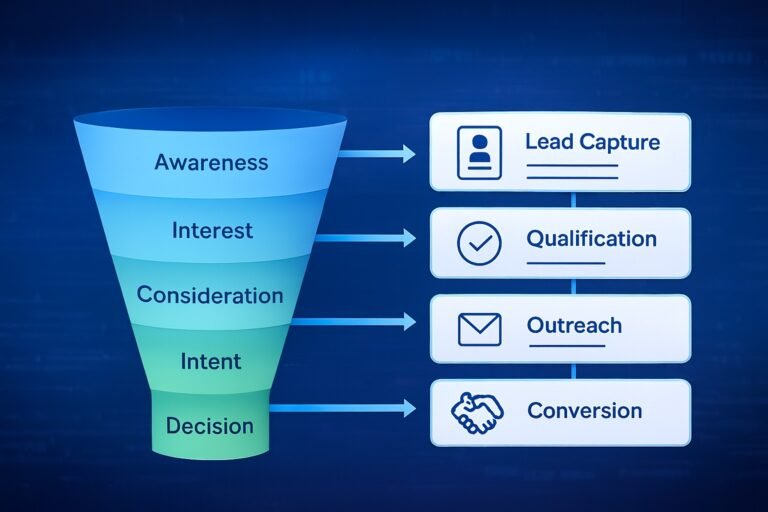 Awareness

Interest

Consideration

Intent

Decision

Lead Capture

Qualification

Outreach

Conversion